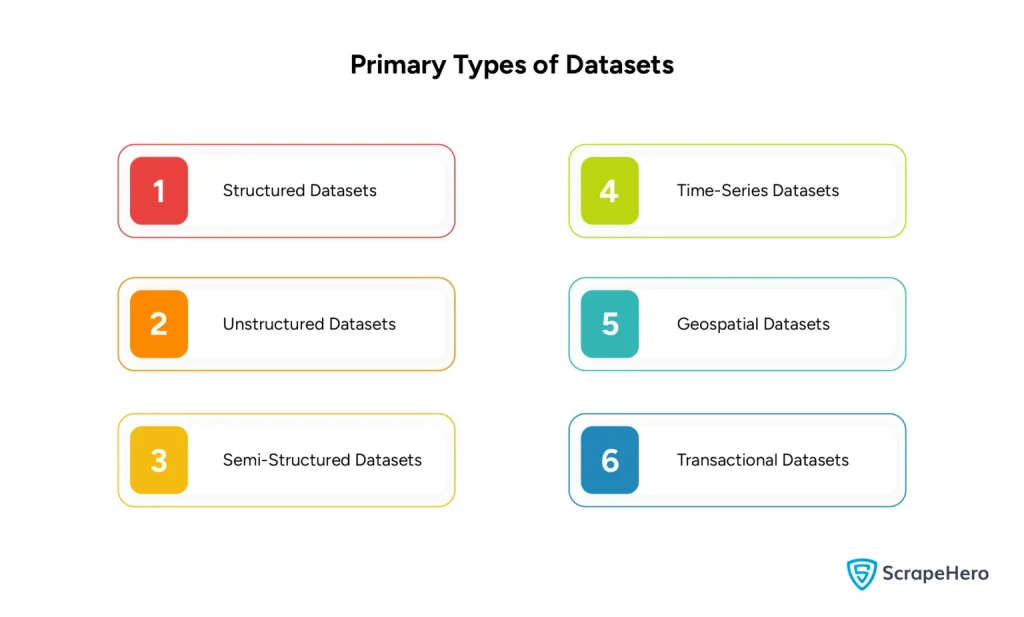 Primary Types of Datasets

1 Structured Datasets

2 Unstructured Datasets

3 Semi-Structured Datasets

4 Time-Series Datasets

5 Geospatial Datasets

6 Transactional Datasets

ScrapeHero